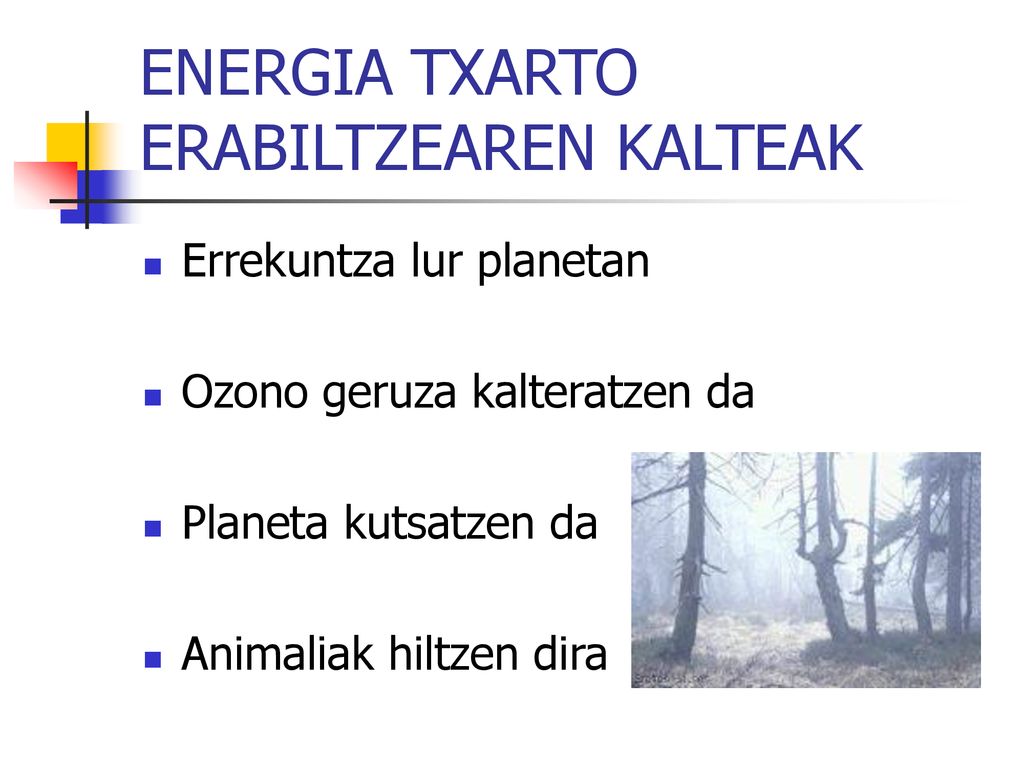 ENERGIA TXARTO ERABILTZEAREN KALTEAK

Errekuntza lur planetan

Ozono geruza kalteratzen da

Planeta kutsatzen da

Animaliak hiltzen dira